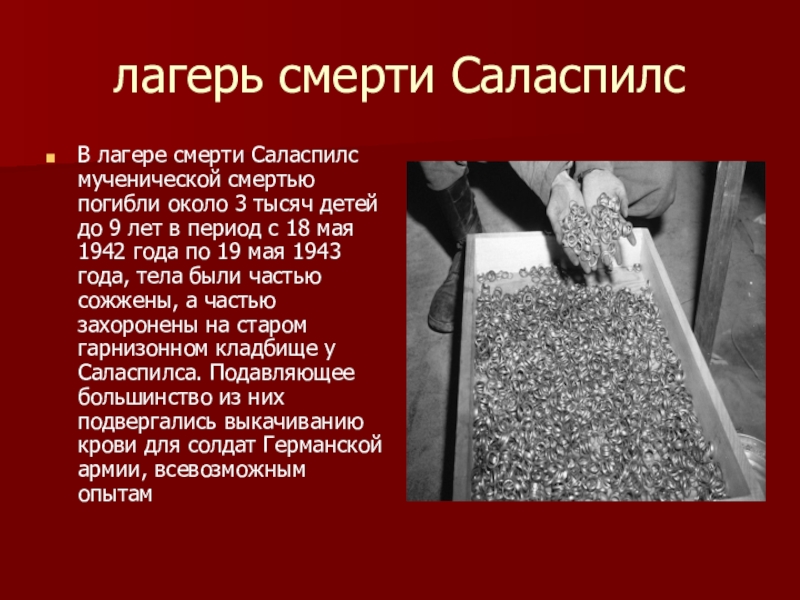 лагерь смерти Саласпилс

В лагере смерти Саласпилс мученической смертью погибли около 3 тысяч детей до 9 лет в период с 18 мая 1942 года по 19 мая 1943 года, тела были частью сожжены, а частью захоронены на старом гарнизонном кладбище у Саласпилса. Подавляющее большинство из них подвергались выкачиванию крови для солдат Германской армии, всевозможным опытам